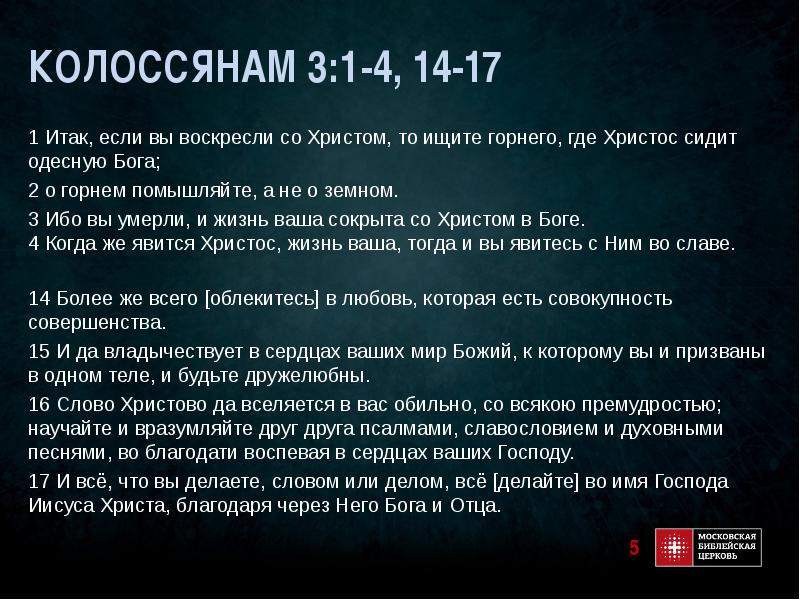 КОЛОССЯНАМ 3:1-4, 14-17

1 Итак, если вы воскресли со Христом, то ищите горнего, где Христос сидит одесную Бога;

2 о горнем помышляйте, а не о земном.

3 Ибо вы умерли, и жизнь ваша сокрыта со Христом в Боге.
4 Когда же явится Христос, жизнь ваша, тогда и вы явитесь с Ним во славе.

14 Более же всего [облекитесь] в любовь, которая есть совокупность совершенства.

15 И да владычествует в сердцах ваших мир Божий, к которому вы и призваны в одном теле, и будьте дружелюбны.

16 Слово Христово да вселяется в вас обильно, со всякою премудростью; научайте и вразумляйте друг друга псалмами, славословием и духовными песнями, во благодати воспевая в сердцах ваших Господу.

17 И всё, что вы делаете, словом или делом, всё [делайте] во имя Господа Иисуса Христа, благодаря через Него Бога и Отца.

5

МОСКОВСКАЯ БИБЛЕЙСКАЯ ЦЕРКОВЬ